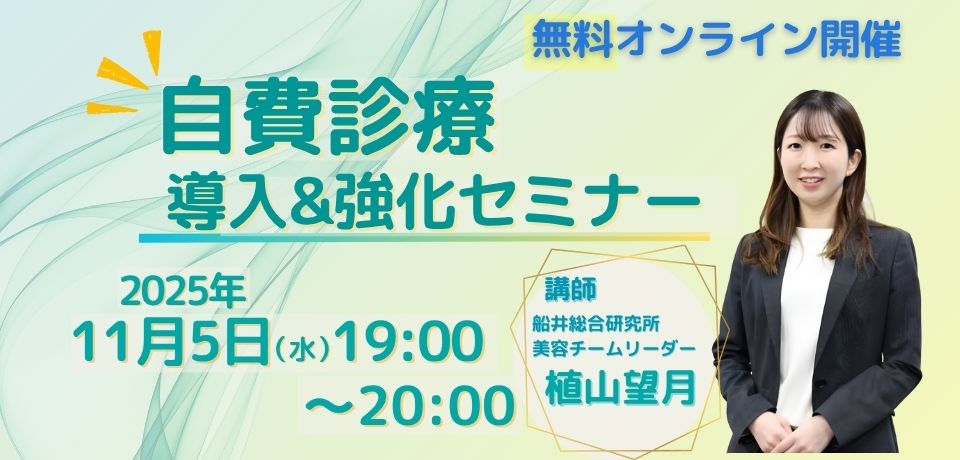 無料オンライン開催

自費診療
導入&強化セミナー

2025年
11月5日(水)19:00
～20:00

講師
船井総合研究所
美容チームリーダー
植山望月